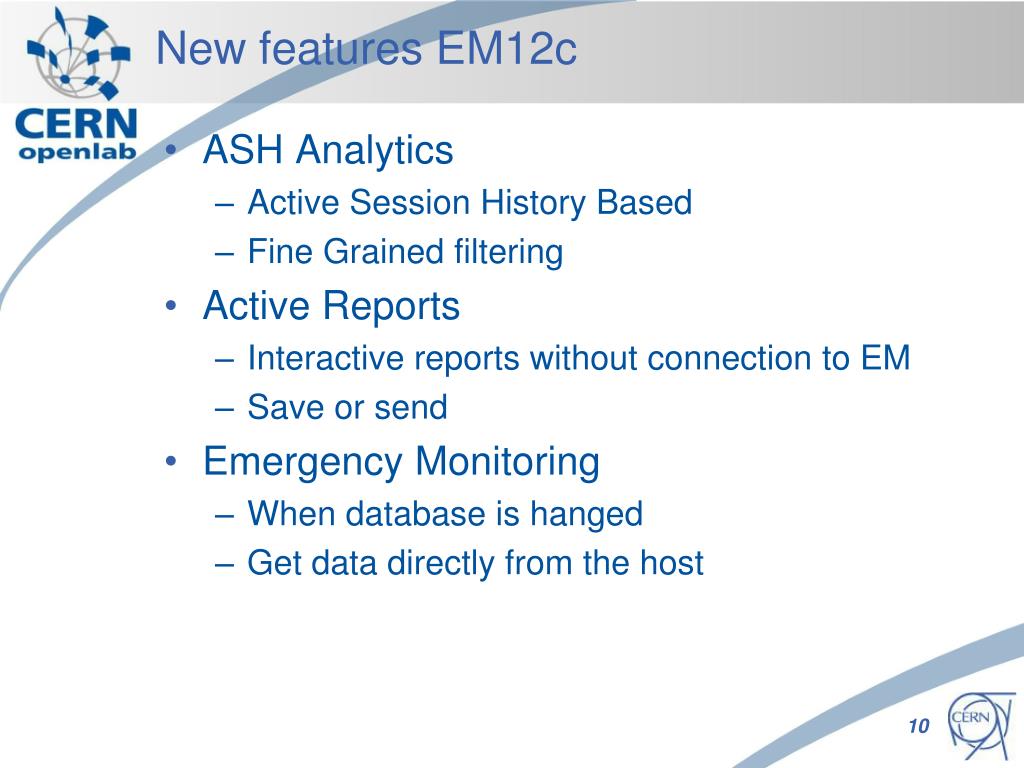 CERN openlab

New features EM12c

• ASH Analytics
  – Active Session History Based
  – Fine Grained filtering
• Active Reports
  – Interactive reports without connection to EM
  – Save or send
• Emergency Monitoring
  – When database is hanged
  – Get data directly from the host

10

CERN